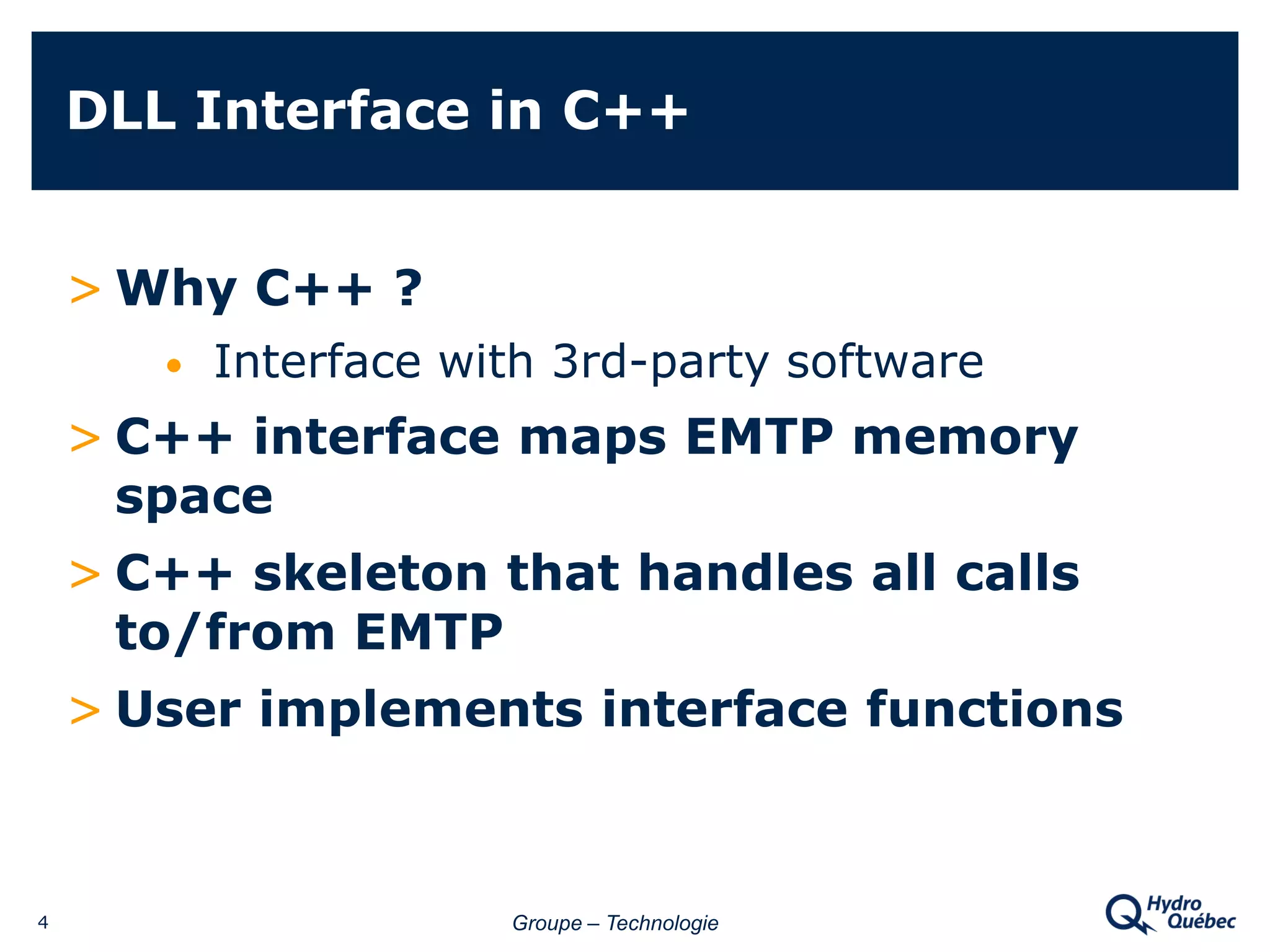 DLL Interface in C++

> Why C++ ?

• Interface with 3rd-party software

> C++ interface maps EMTP memory space

> C++ skeleton that handles all calls to/from EMTP

> User implements interface functions

4

Groupe – Technologie

Hydro Québec